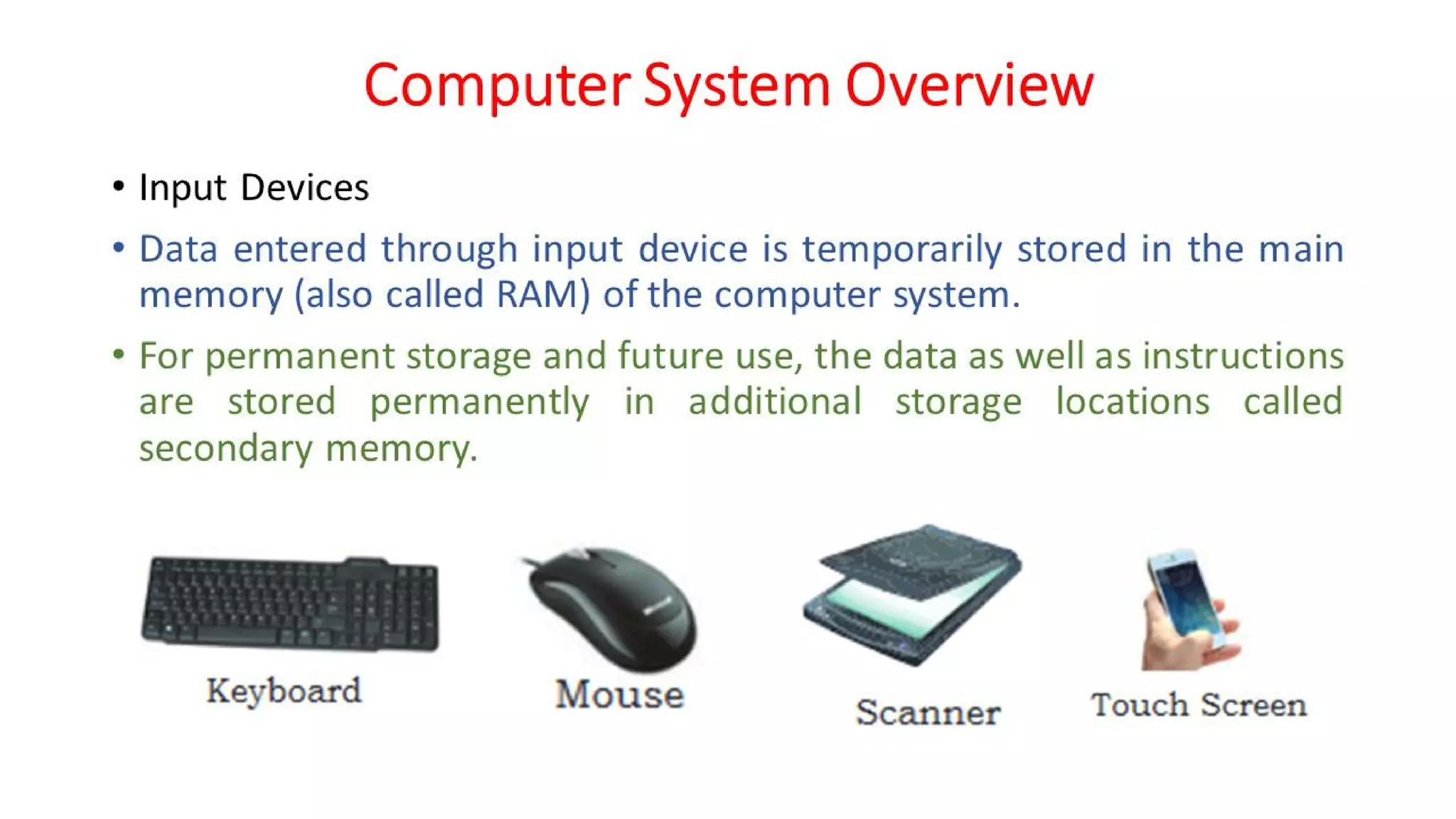 Computer System Overview

• Input Devices

• Data entered through input device is temporarily stored in the main memory (also called RAM) of the computer system.

• For permanent storage and future use, the data as well as instructions are stored permanently in additional storage locations called secondary memory.

Keyboard

Mouse

Scanner

Touch Screen